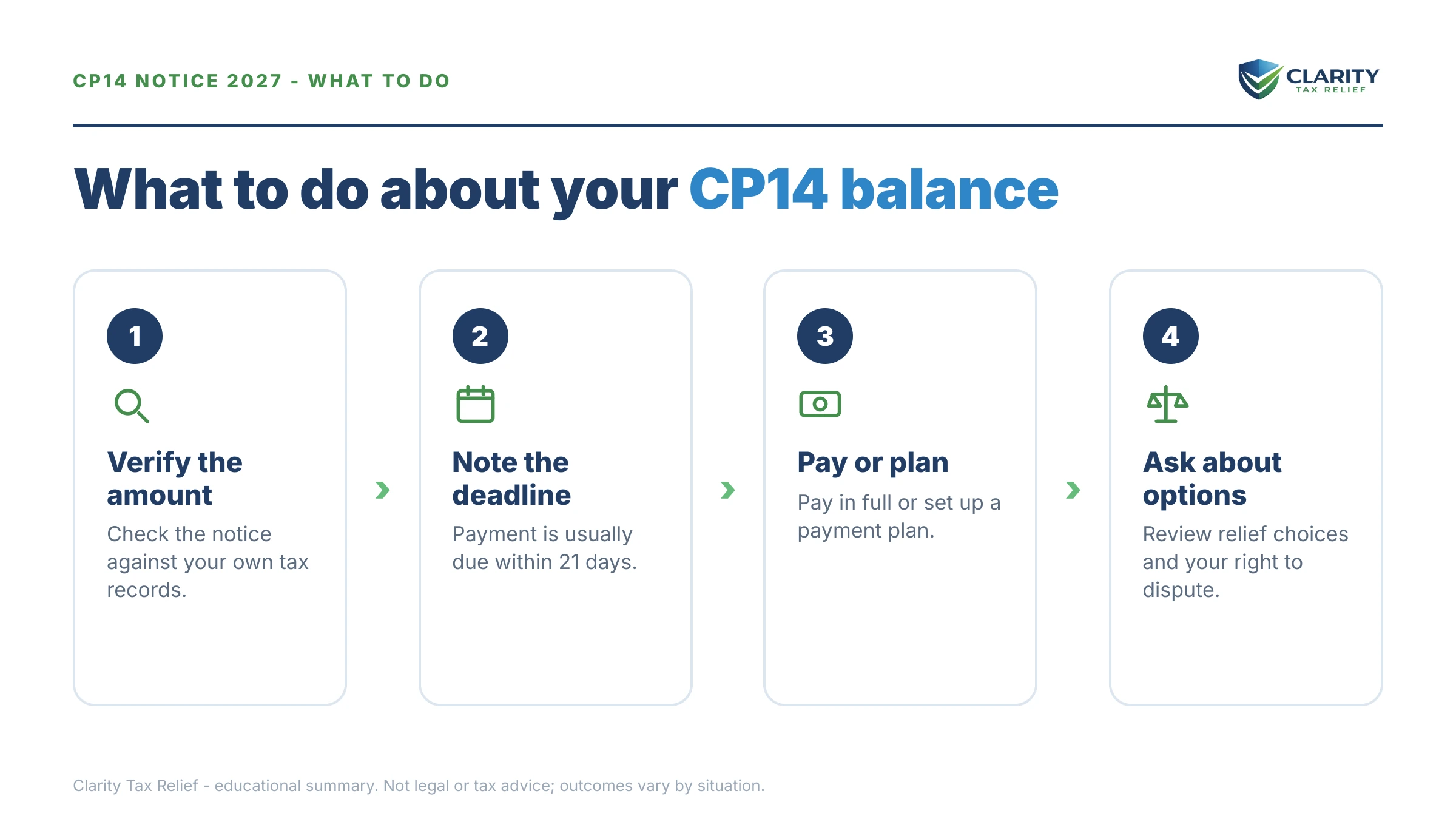 CP14 NOTICE 2027 - WHAT TO DO

CLARITY
TAX RELIEF

What to do about your CP14 balance

1

Verify the amount

Check the notice against your own tax records.

2

Note the deadline

Payment is usually due within 21 days.

3

Pay or plan

Pay in full or set up a payment plan.

4

Ask about options

Review relief choices and your right to dispute.

Clarity Tax Relief - educational summary. Not legal or tax advice; outcomes vary by situation.